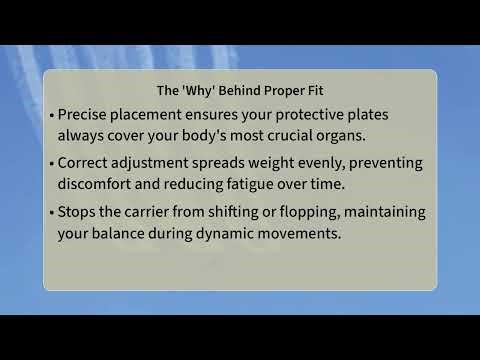 The 'Why' Behind Proper Fit

• Precise placement ensures your protective plates always cover your body's most crucial organs.

• Correct adjustment spreads weight evenly, preventing discomfort and reducing fatigue over time.

• Stops the carrier from shifting or flopping, maintaining your balance during dynamic movements.